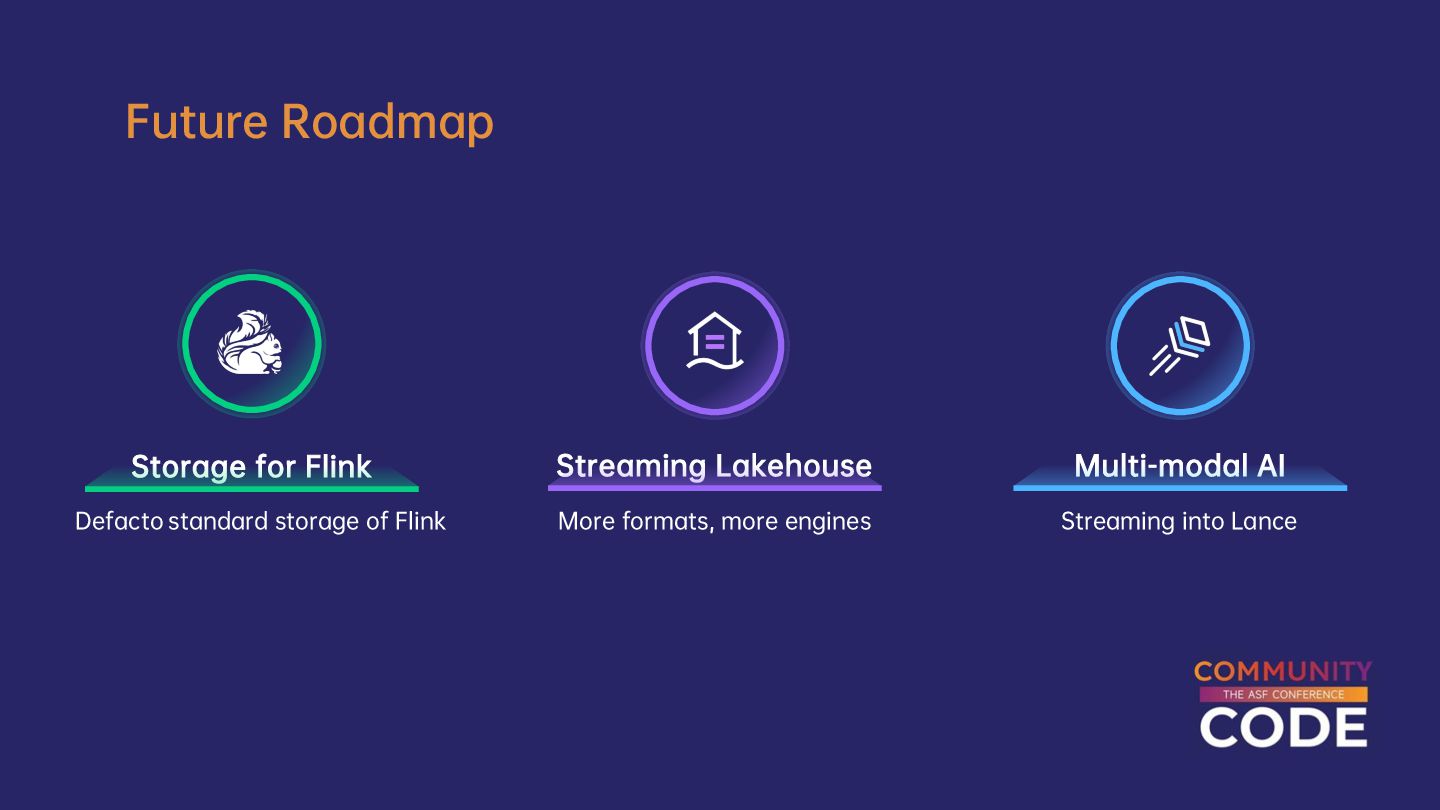 Future Roadmap

Storage for Flink

Defacto standard storage of Flink

Streaming Lakehouse

More formats, more engines

Multi-modal AI

Streaming into Lance

COMMUNITY
THE ASF CONFERENCE
CODE